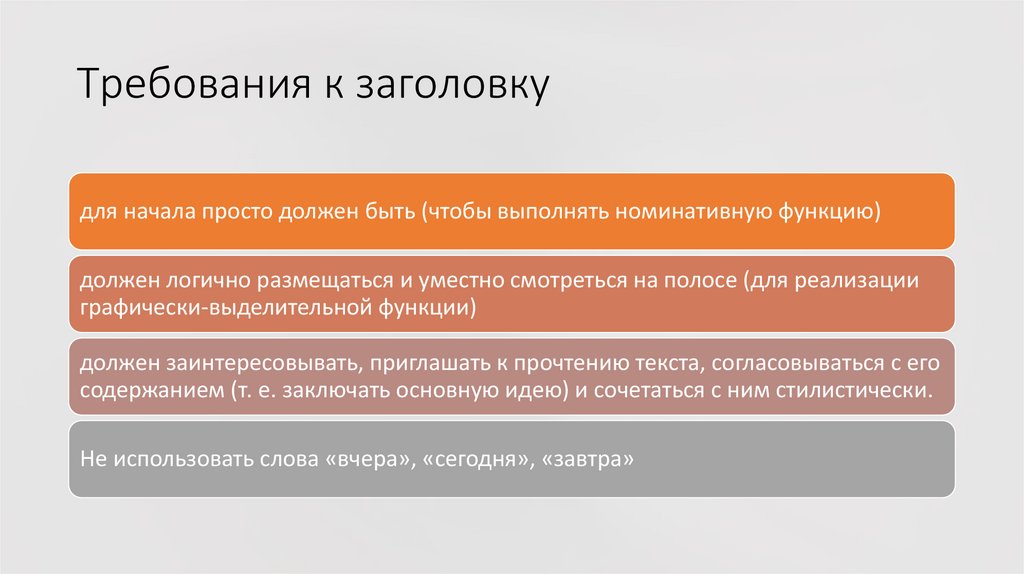 Требования к заголовку

для начала просто должен быть (чтобы выполнять номинативную функцию)

должен логично размещаться и уместно смотреться на полосе (для реализации графически-выделительной функции)

должен заинтересовывать, приглашать к прочтению текста, согласовываться с его содержанием (т. е. заключать основную идею) и сочетаться с ним стилистически.

Не использовать слова «вчера», «сегодня», «завтра»